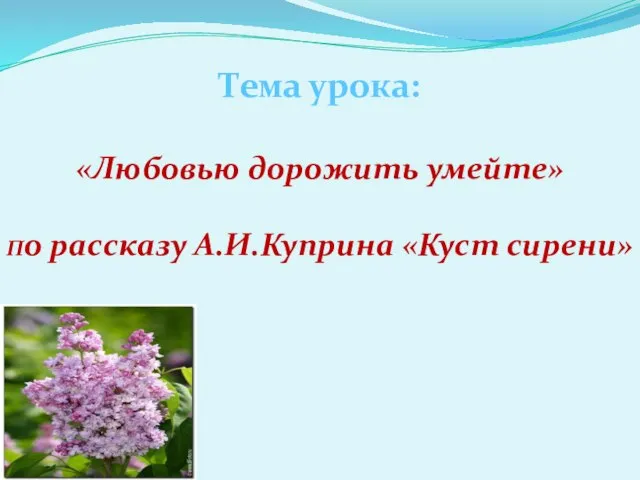 Тема урока:

«Любовью дорожить умейте»

по рассказу А.И.Куприна «Куст сирени»